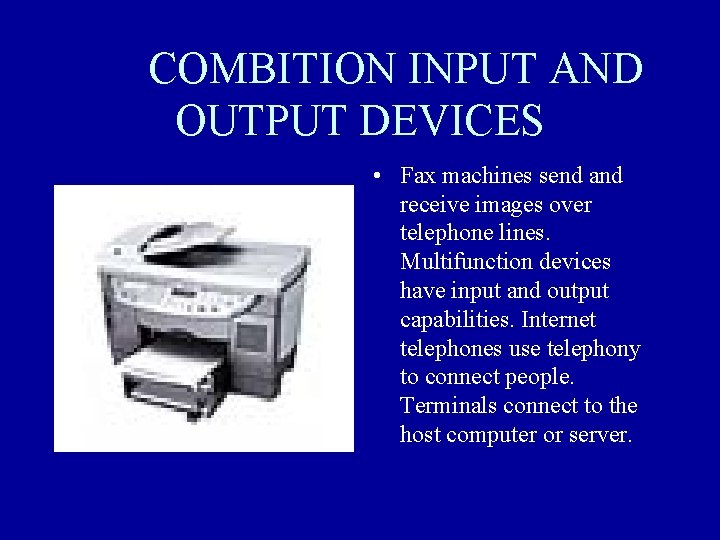 COMBITION INPUT AND OUTPUT DEVICES

• Fax machines send and receive images over telephone lines. Multifunction devices have input and output capabilities. Internet telephones use telephony to connect people. Terminals connect to the host computer or server.